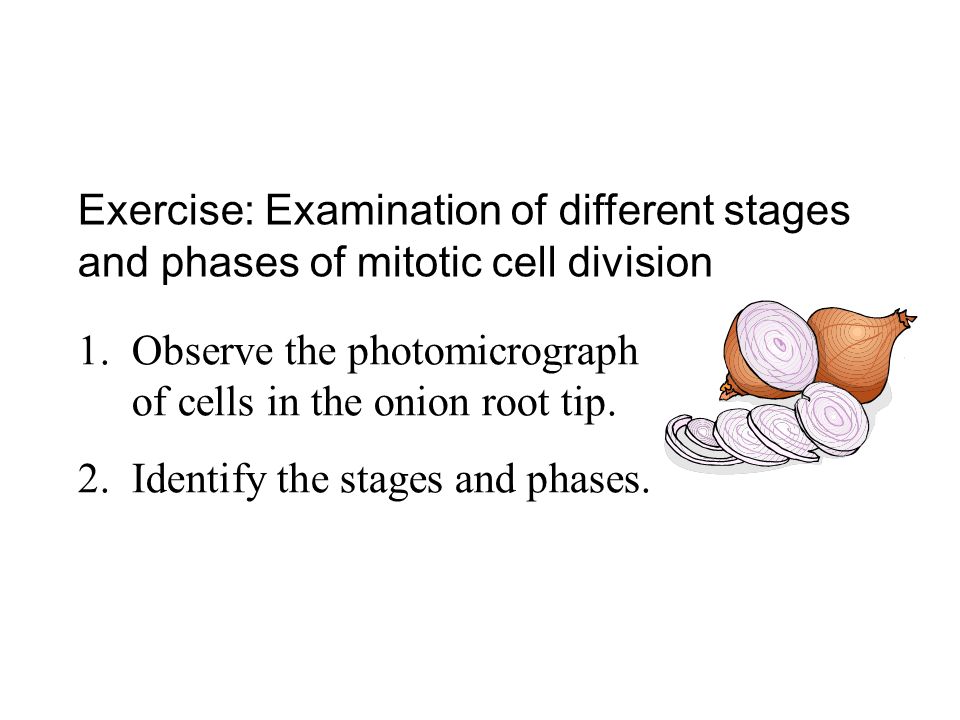 Exercise: Examination of different stages and phases of mitotic cell division

1. Observe the photomicrograph of cells in the onion root tip.

2. Identify the stages and phases.